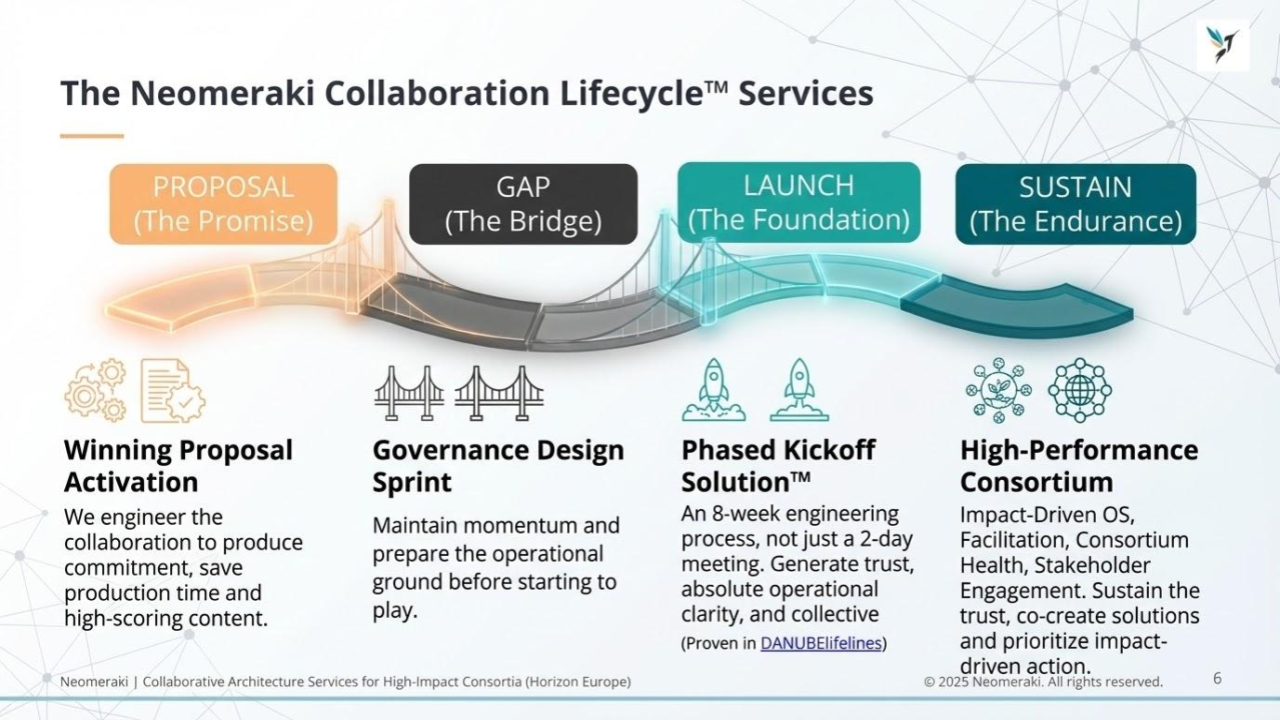 The Neomeraki Collaboration Lifecycle™ Services

PROPOSAL (The Promise)

GAP (The Bridge)

LAUNCH (The Foundation)

SUSTAIN (The Endurance)

Winning Proposal Activation

We engineer the collaboration to produce commitment, save production time and high-scoring content.

Governance Design Sprint

Maintain momentum and prepare the operational ground before starting to play.

Phased Kickoff Solution™

An 8-week engineering process, not just a 2-day meeting. Generate trust, absolute operational clarity, and collective

(Proven in DANUBElifelines)

High-Performance Consortium

Impact-Driven OS, Facilitation, Consortium Health, Stakeholder Engagement. Sustain the trust, co-create solutions and prioritize impact-driven action.

Neomeraki | Collaborative Architecture Services for High-Impact Consortia (Horizon Europe)

© 2025 Neomeraki. All rights reserved.

6